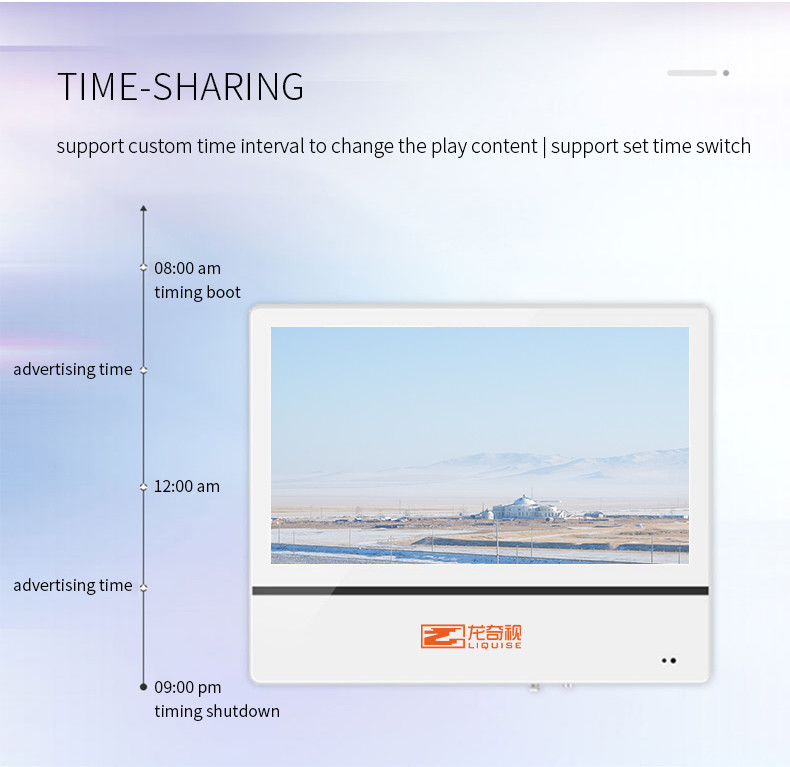 TIME-SHARING

support custom time interval to change the play content | support set time switch

08:00 am
timing boot

advertising time

12:00 am

advertising time

09:00 pm
timing shutdown

龙奇视
LIQUISE